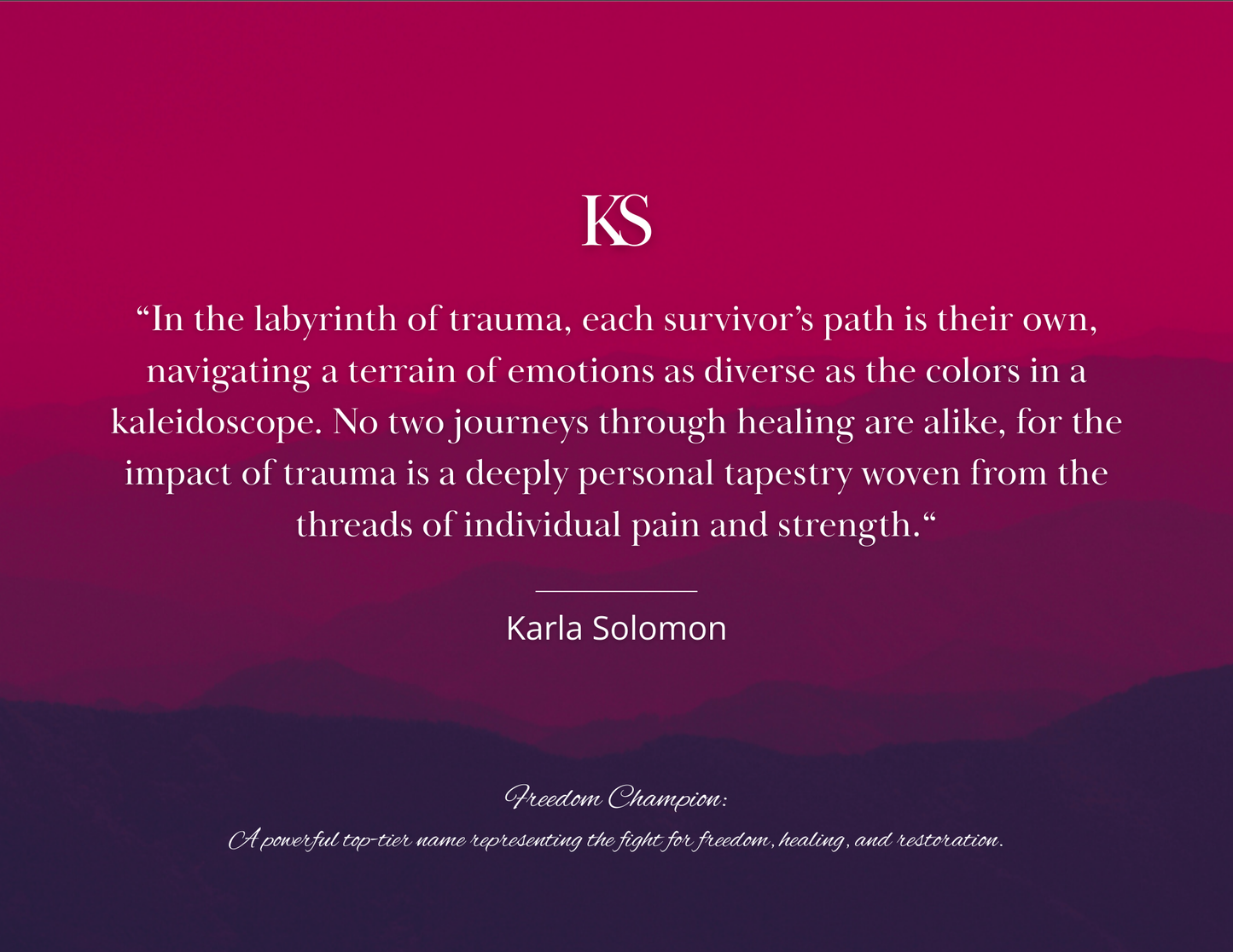 KS

“In the labyrinth of trauma, each survivor’s path is their own, navigating a terrain of emotions as diverse as the colors in a kaleidoscope. No two journeys through healing are alike, for the impact of trauma is a deeply personal tapestry woven from the threads of individual pain and strength.“

Karla Solomon

Freedom Champion:

A powerful top-tier name representing the fight for freedom, healing, and restoration.